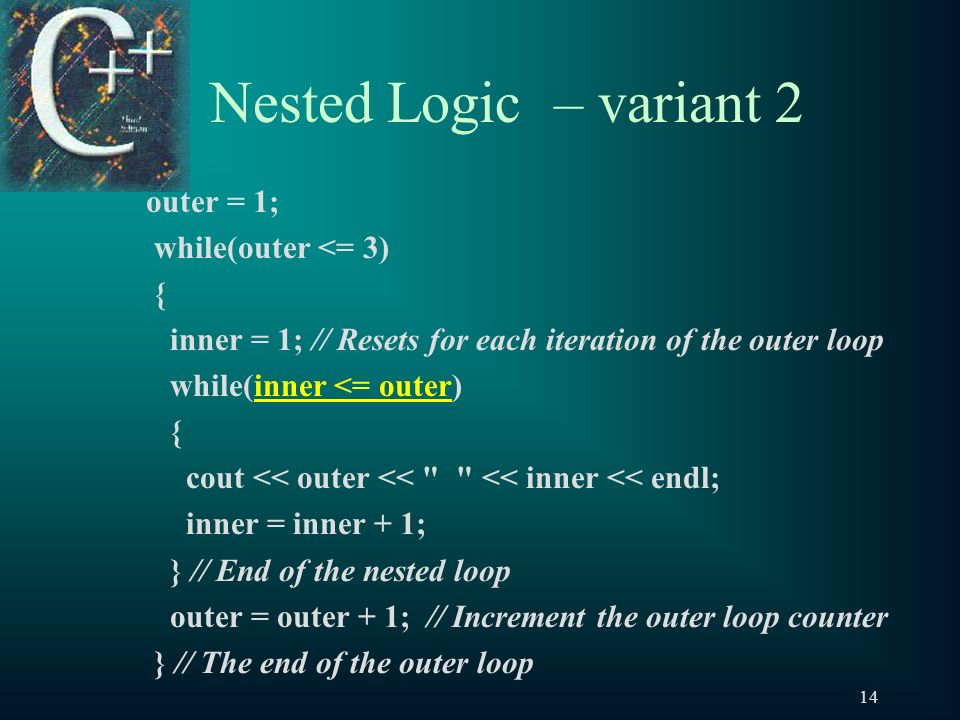 C++

Nested Logic – variant 2

outer = 1;
while(outer <= 3)
{
inner = 1; // Resets for each iteration of the outer loop
while(inner <= outer)
{
cout << outer << "  " << inner << endl;
inner = inner + 1;
} // End of the nested loop
outer = outer + 1; // Increment the outer loop counter
} // The end of the outer loop

14